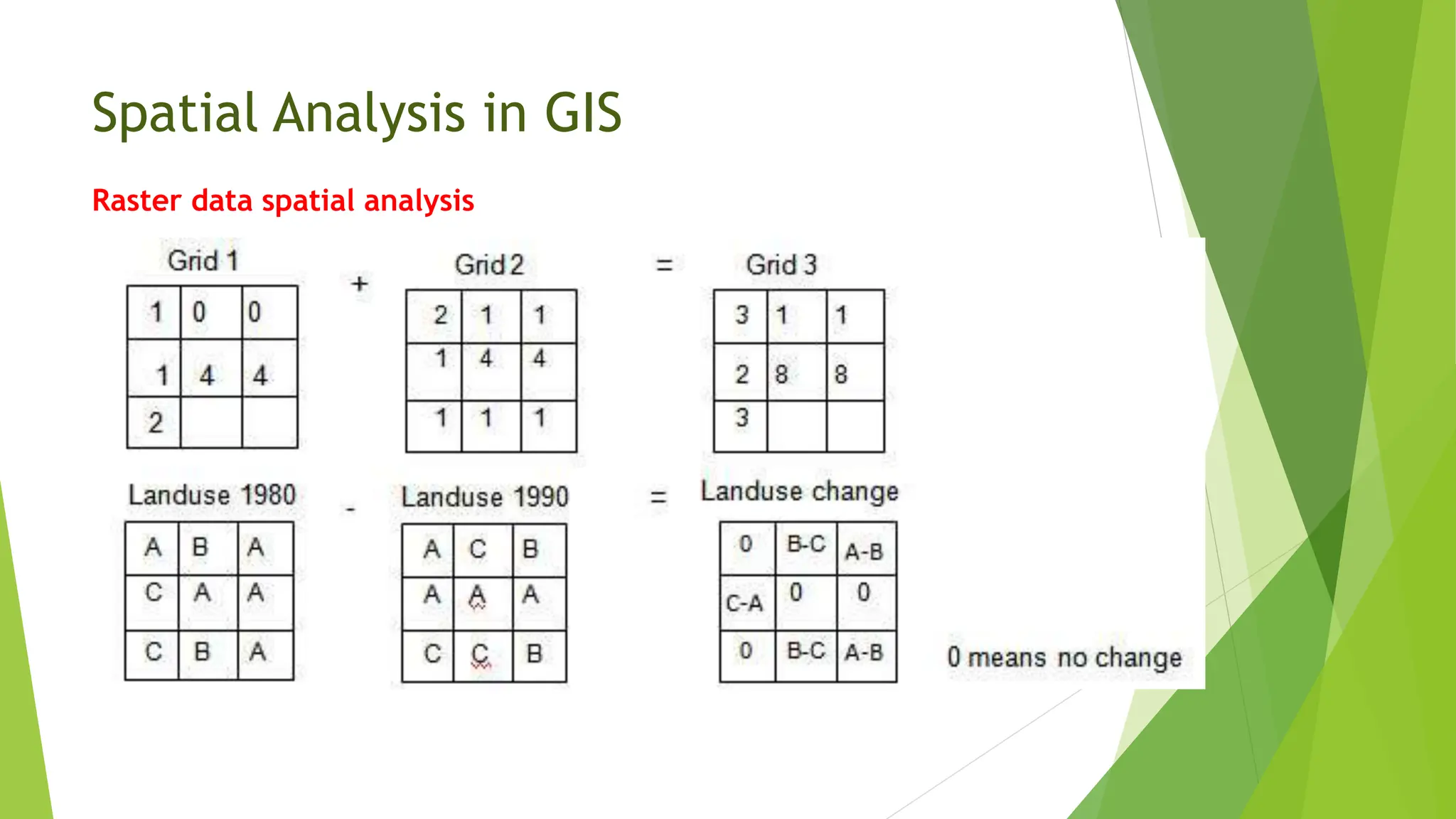 Spatial Analysis in GIS

Raster data spatial analysis

Grid 1

| 1 | 0 | 0 |
|---|---|---|
| 1 | 4 | 4 |
| 2 | | |

+

Grid 2

| 2 | 1 | 1 |
|---|---|---|
| 1 | 4 | 4 |
| 1 | 1 | 1 |

=

Grid 3

| 3 | 1 | 1 |
|---|---|---|
| 2 | 8 | 8 |
| 3 | | |

Landuse 1980

| A | B | A |
|---|---|---|
| C | A | A |
| C | B | A |

-

Landuse 1990

| A | C | B |
|---|---|---|
| A | A | A |
| C | C | B |

=

Landuse change

| 0 | B-C | A-B |
|---|---|---|
| C-A | 0 | 0 |
| 0 | B-C | A-B |

0 means no change